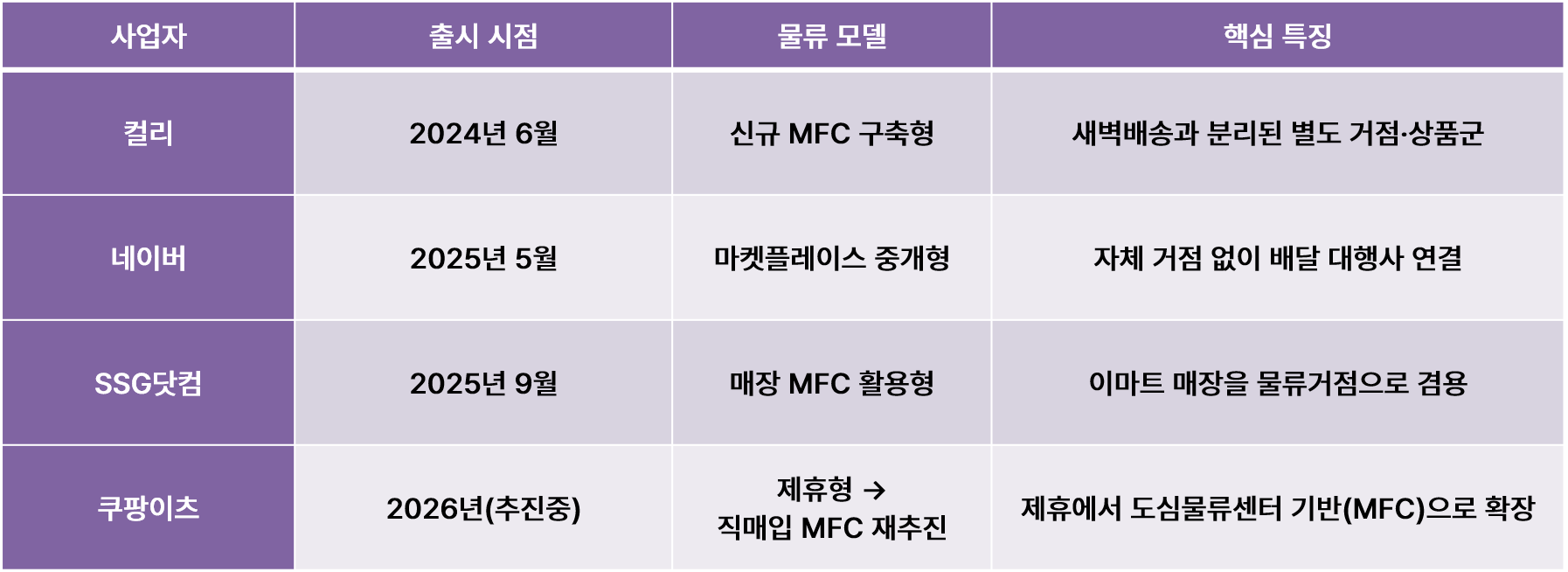 | 사업자 | 출시 시점 | 물류 모델 | 핵심 특징 |
|---|---|---|---|
| 컬리 | 2024년 6월 | 신규 MFC 구축형 | 새벽배송과 분리된 별도 거점·상품군 |
| 네이버 | 2025년 5월 | 마켓플레이스 중개형 | 자체 거점 없이 배달 대행사 연결 |
| SSG닷컴 | 2025년 9월 | 매장 MFC 활용형 | 이마트 매장을 물류거점으로 겸용 |
| 쿠팡이츠 | 2026년(추진중) | 제휴형 → 직매입 MFC 재추진 | 제휴에서 도심물류센터 기반(MFC)으로 확장 |